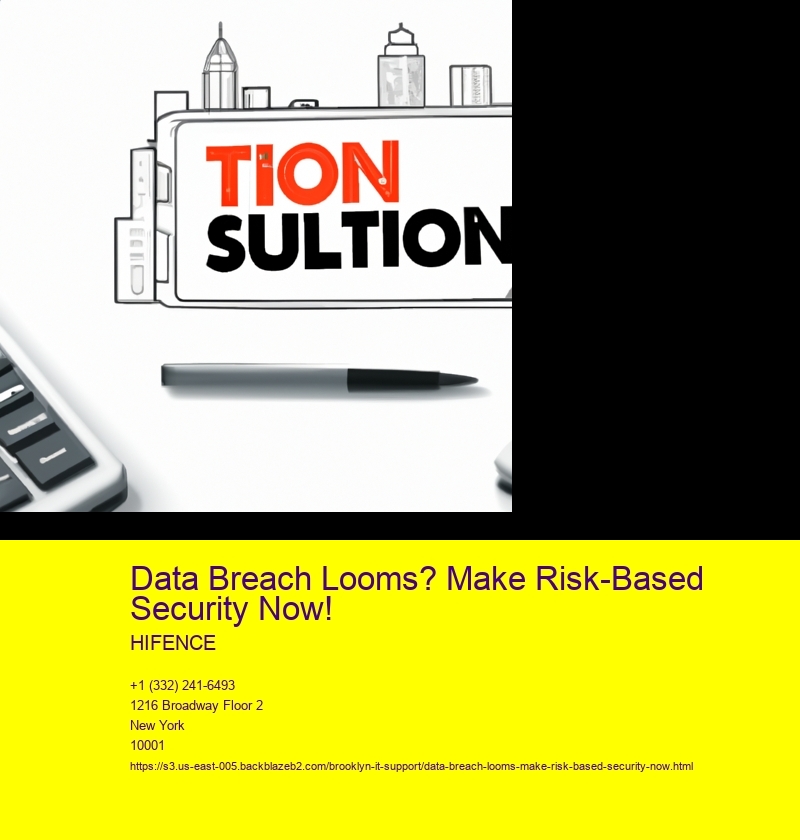 TION
SULTION

Data Breach Looms? Make Risk-Based Security Now!

HIFENCE

+1 (332) 241-6493
1216 Broadway Floor 2
New York
10001
https://s3.us-east-005.backblazeb2.com/brooklyn-it-support/data-breach-looms-make-risk-based-security-now.html